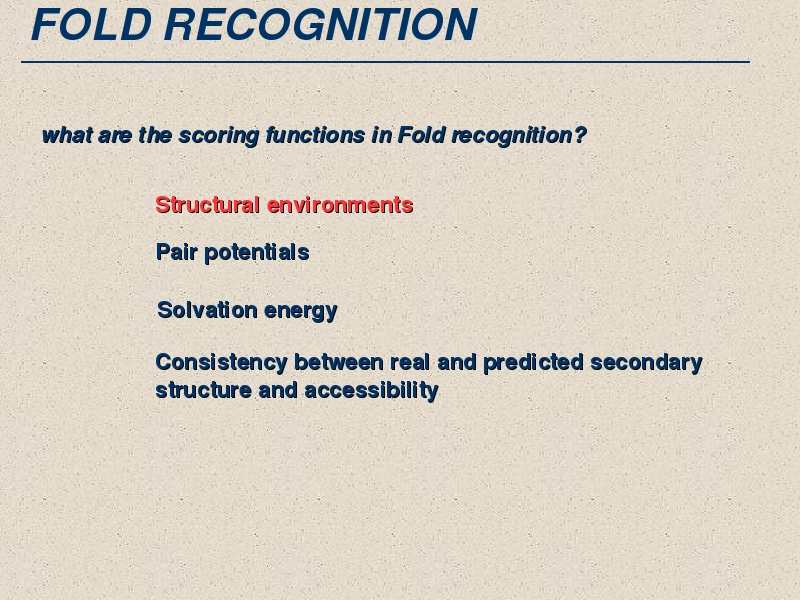 FOLD RECOGNITION

what are the scoring functions in Fold recognition?

Structural environments

Pair potentials

Solvation energy

Consistency between real and predicted secondary structure and accessibility